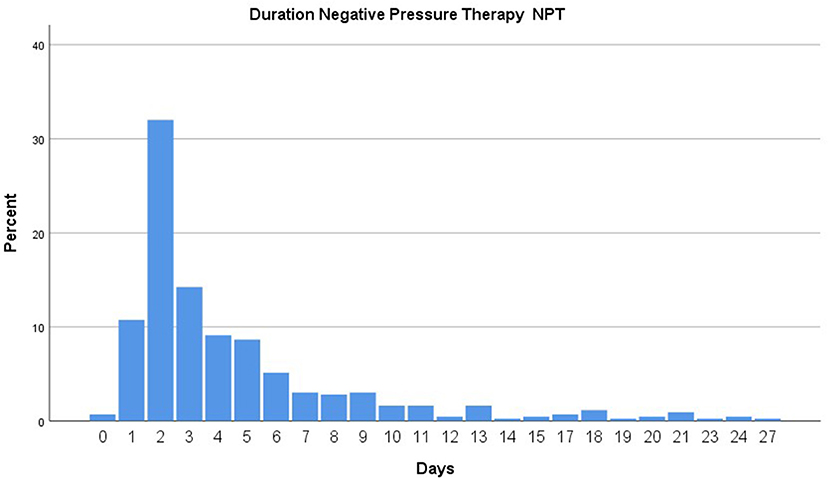 Duration Negative Pressure Therapy NPT

Percent

40
30
20
10
0

0 1 2 3 4 5 6 7 8 9 10 11 12 13 14 15 17 18 19 20 21 23 24 27

Days